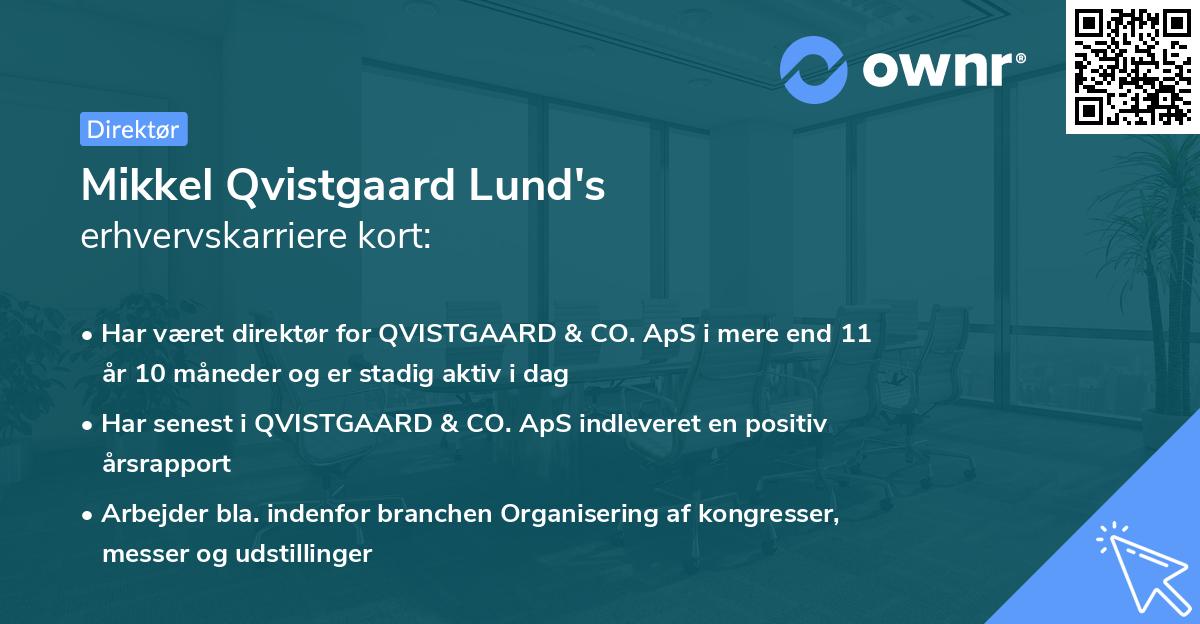 ownr®

Direktør

Mikkel Qvistgaard Lund's
erhvervskarriere kort:

• Har været direktør for QVISTGAARD & CO. ApS i mere end 11 år 10 måneder og er stadig aktiv i dag
• Har senest i QVISTGAARD & CO. ApS indleveret en positiv årsrapport
• Arbejder bla. indenfor branchen Organisering af kongresser, messer og udstillinger